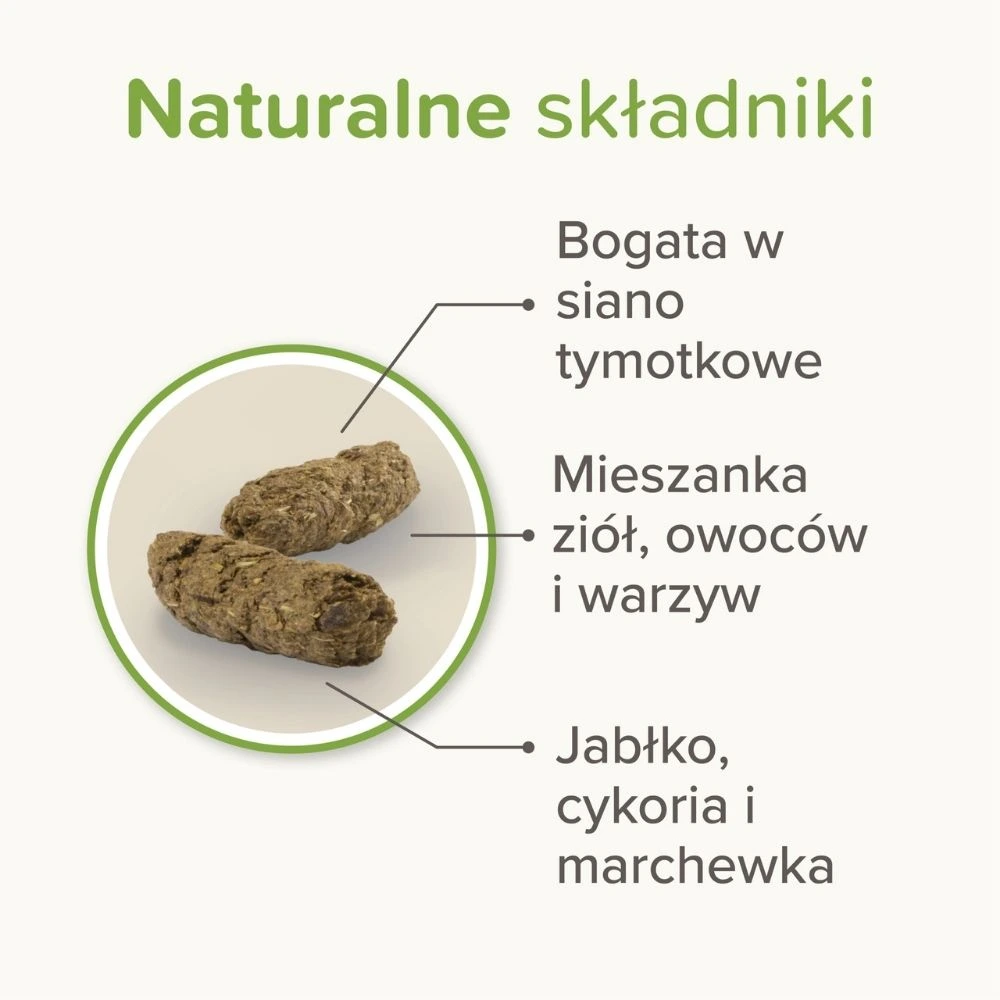 Naturalne składniki

Bogata w siano tymotkowe

Mieszanka ziół, owoców i warzyw

Jabłko, cykoria i marchewka